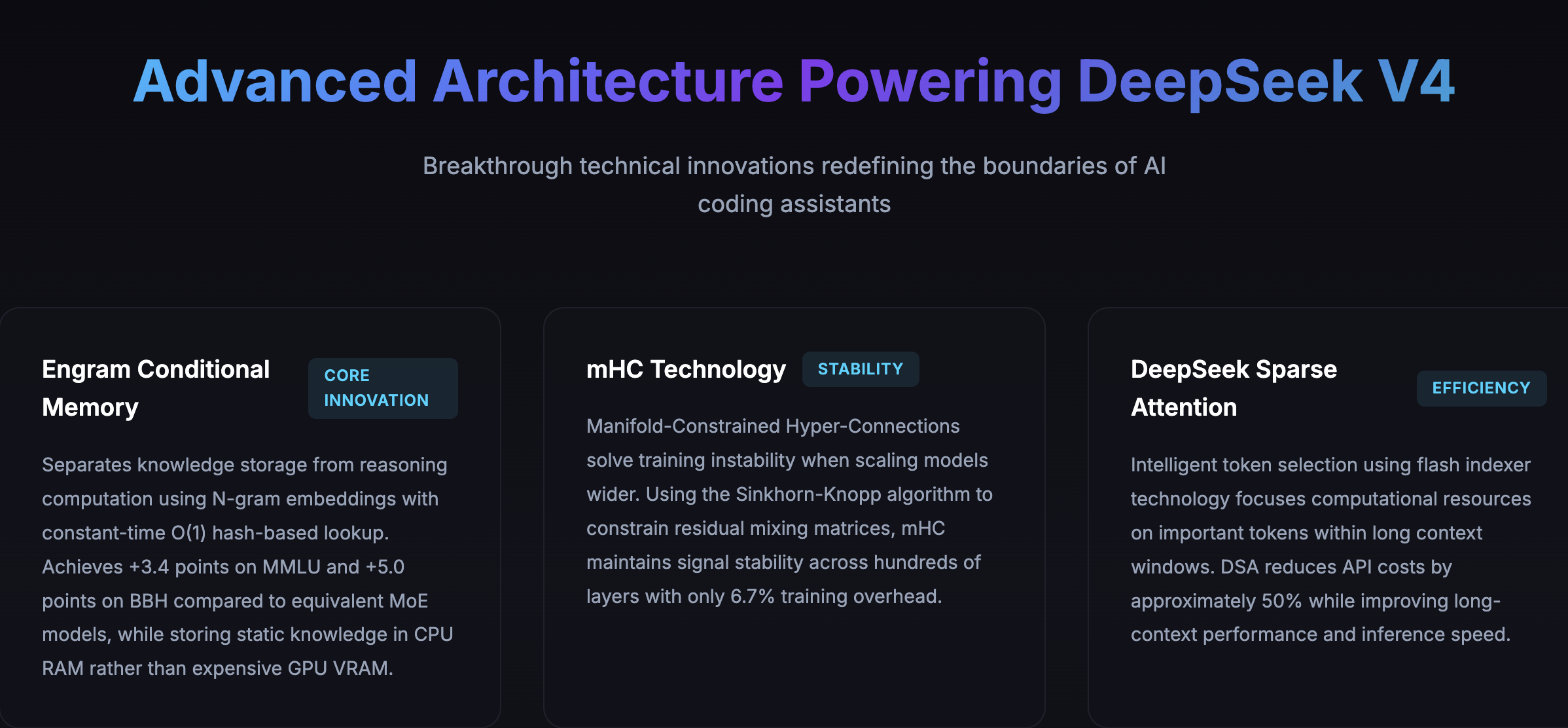 Advanced Architecture Powering DeepSeek V4

Breakthrough technical innovations redefining the boundaries of AI coding assistants

Engram Conditional Memory

CORE INNOVATION

Separates knowledge storage from reasoning computation using N-gram embeddings with constant-time O(1) hash-based lookup. Achieves +3.4 points on MMLU and +5.0 points on BBH compared to equivalent MoE models, while storing static knowledge in CPU RAM rather than expensive GPU VRAM.

mHC Technology

STABILITY

Manifold-Constrained Hyper-Connections solve training instability when scaling models wider. Using the Sinkhorn-Knopp algorithm to constrain residual mixing matrices, mHC maintains signal stability across hundreds of layers with only 6.7% training overhead.

DeepSeek Sparse Attention

EFFICIENCY

Intelligent token selection using flash indexer technology focuses computational resources on important tokens within long context windows. DSA reduces API costs by approximately 50% while improving long-context performance and inference speed.